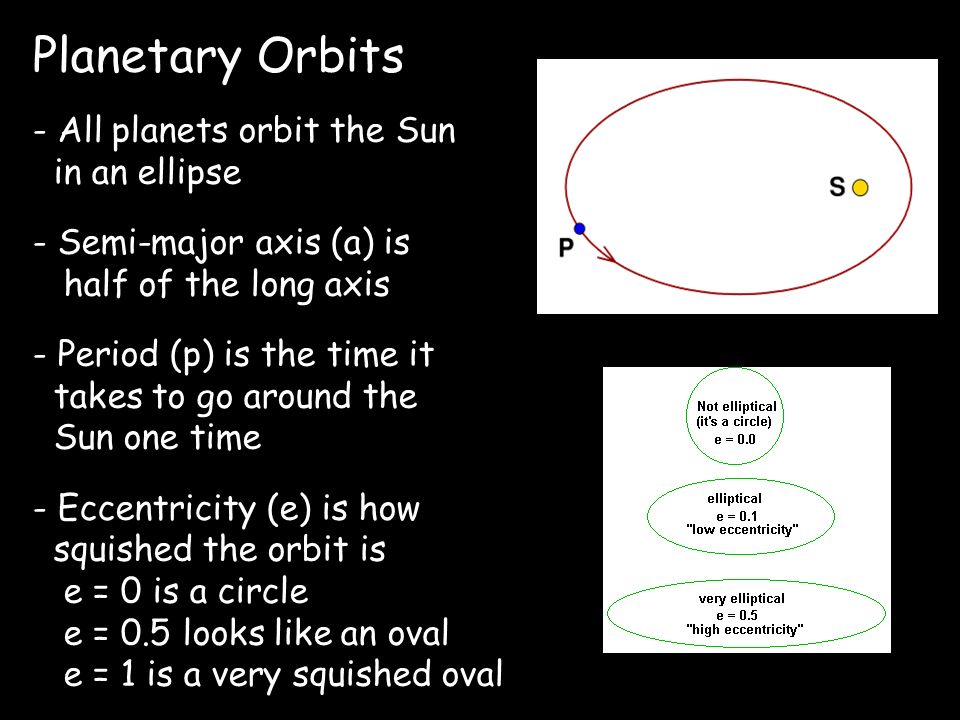 Planetary Orbits

- All planets orbit the Sun in an ellipse

- Semi-major axis (a) is half of the long axis

- Period (p) is the time it takes to go around the Sun one time

- Eccentricity (e) is how squished the orbit is
e = 0 is a circle
e = 0.5 looks like an oval
e = 1 is a very squished oval

S

P

Not elliptical
(it's a circle)
e = 0.0

elliptical
e = 0.1
"low eccentricity"

very elliptical
e = 0.5
"high eccentricity"